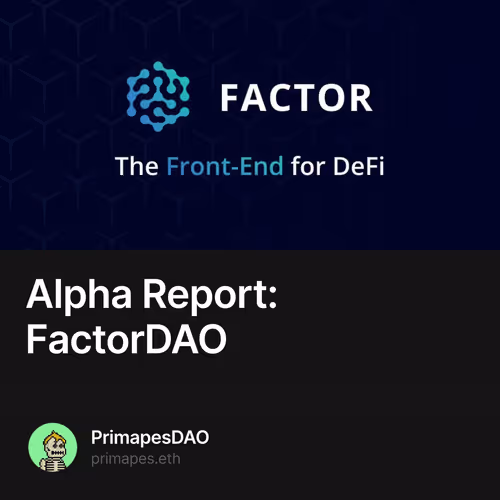 FACTOR

The Front-End for DeFi

Alpha Report: FactorDAO

PrimapesDAO
primapes.eth